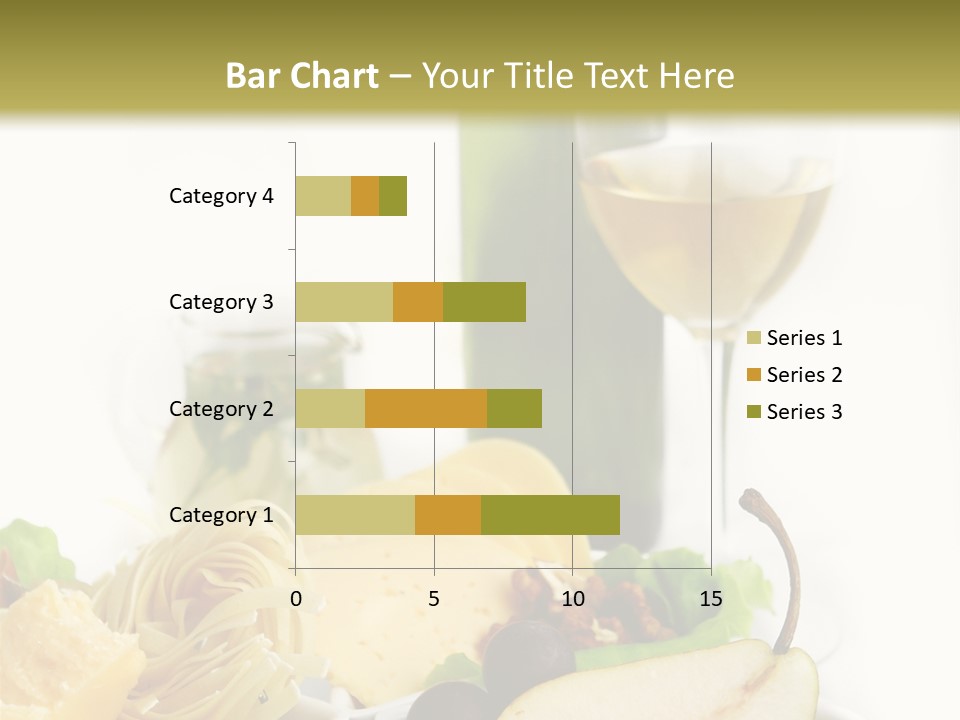 Bar Chart – Your Title Text Here

Category 4
Category 3
Category 2
Category 1

0
5
10
15

Series 1
Series 2
Series 3